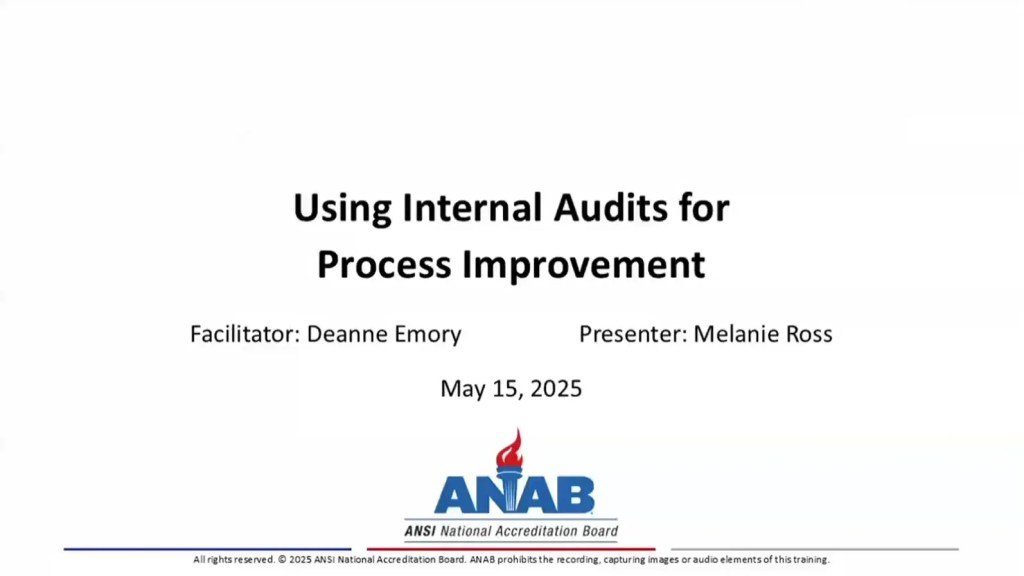 Using Internal Audits for Process Improvement

Facilitator: Deanne Emory

Presenter: Melanie Ross

May 15, 2025

ANAB

ANSI National Accreditation Board

All rights reserved. © 2025 ANSI National Accreditation Board. ANAB prohibits the recording, capturing images or audio elements of this training.